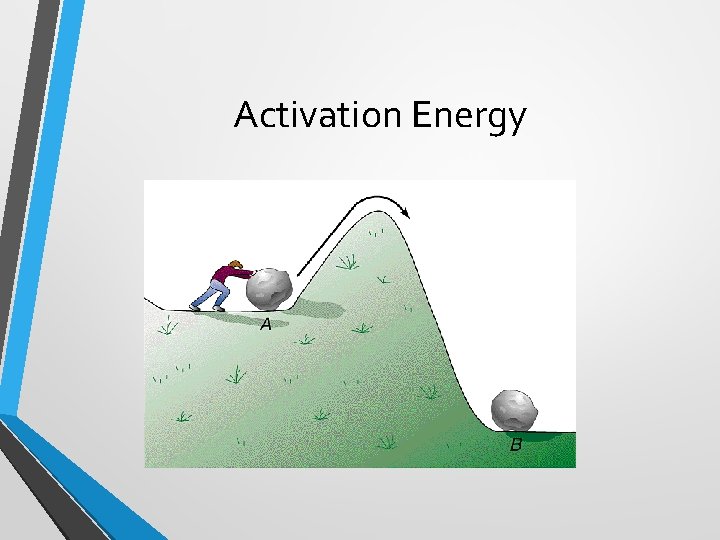 Activation Energy

A

B